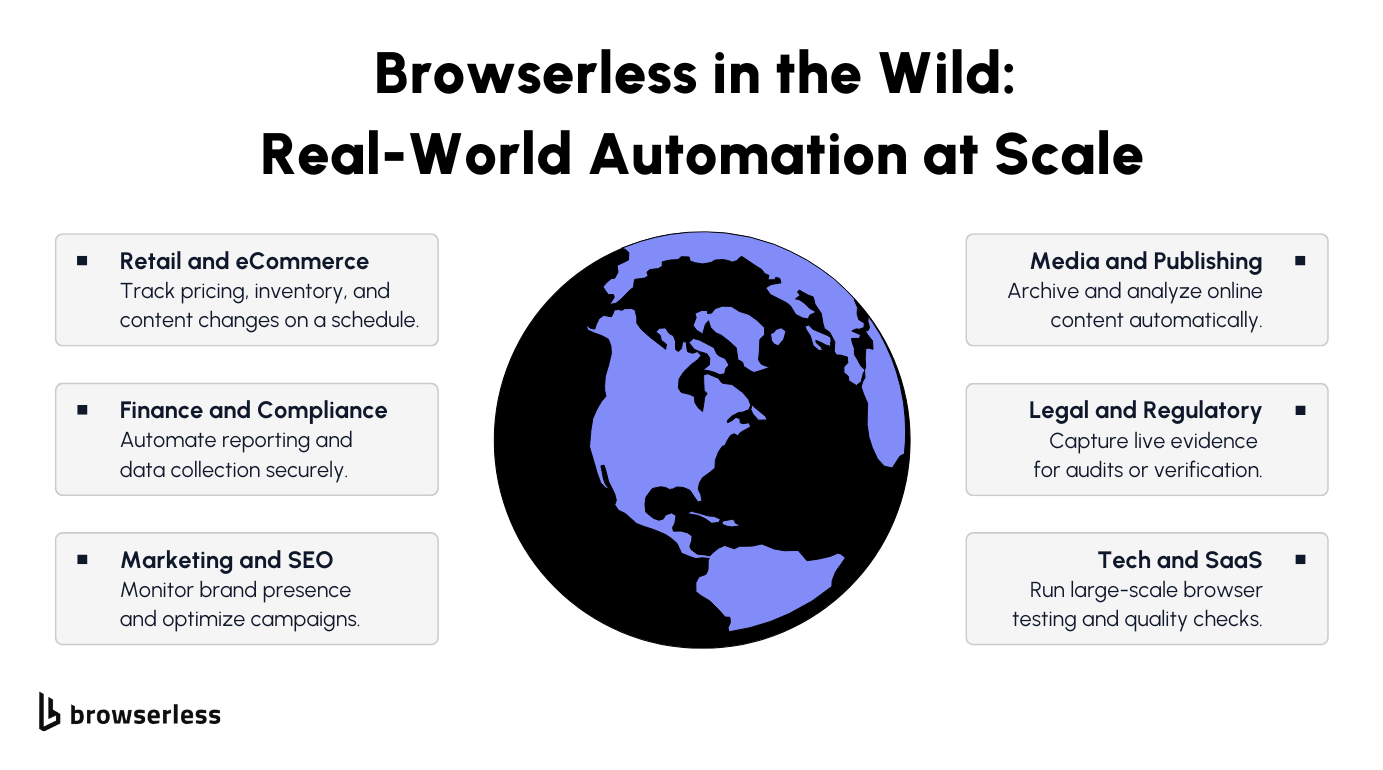 Browserless in the Wild:
Real-World Automation at Scale

Retail and eCommerce
Track pricing, inventory, and content changes on a schedule.

Finance and Compliance
Automate reporting and data collection securely.

Marketing and SEO
Monitor brand presence and optimize campaigns.

Media and Publishing
Archive and analyze online content automatically.

Legal and Regulatory
Capture live evidence for audits or verification.

Tech and SaaS
Run large-scale browser testing and quality checks.

browserless